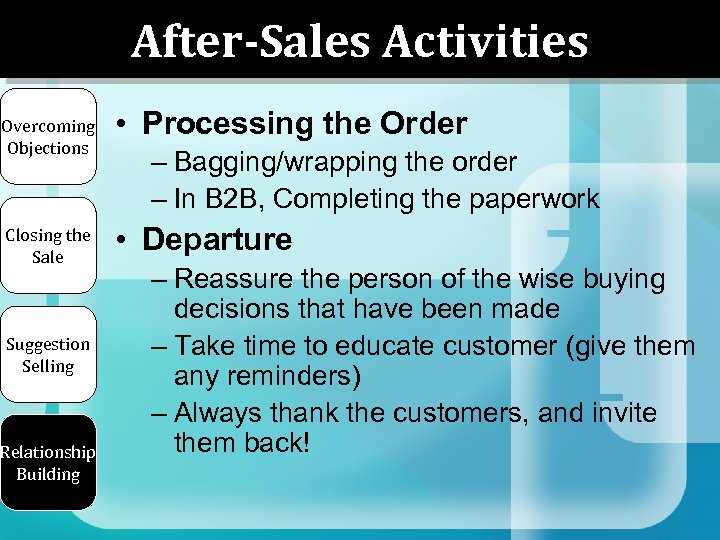 After-Sales Activities

Overcoming Objections

Closing the Sale

Suggestion Selling

Relationship Building

• Processing the Order
– Bagging/wrapping the order
– In B2B, Completing the paperwork

• Departure
– Reassure the person of the wise buying decisions that have been made
– Take time to educate customer (give them any reminders)
– Always thank the customers, and invite them back!